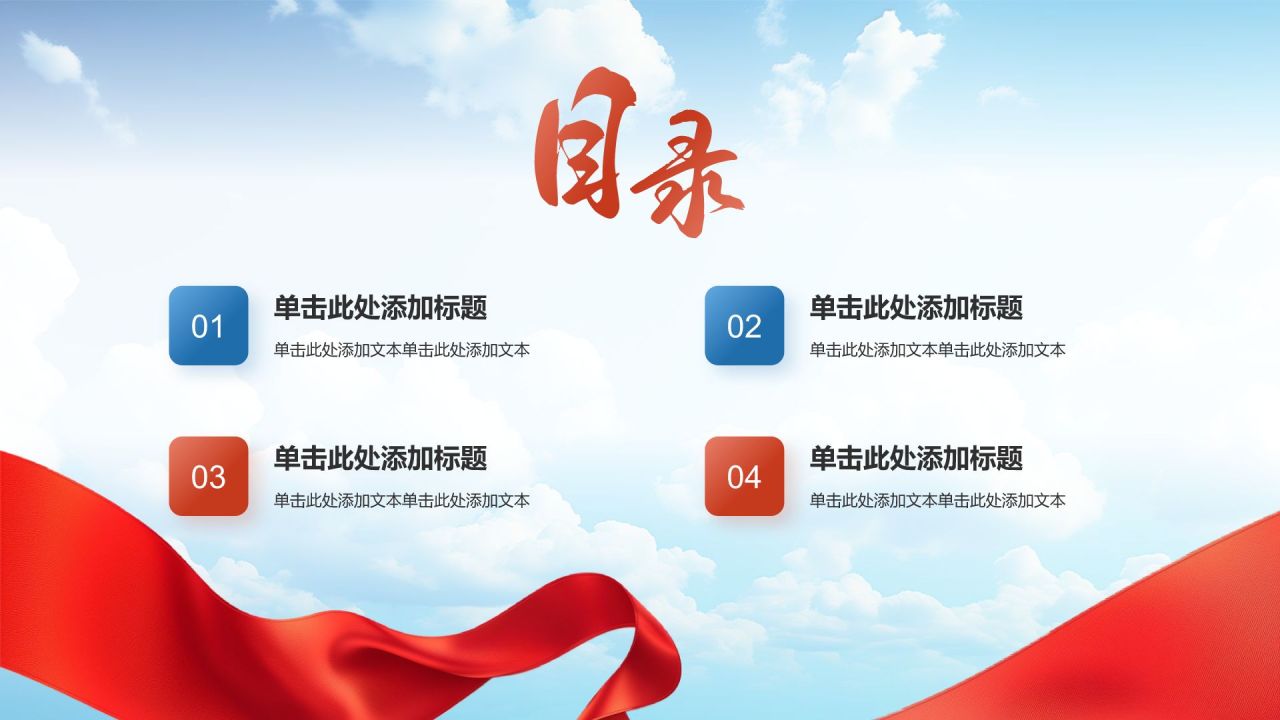 目录

01
单击此处添加标题
单击此处添加文本单击此处添加文本

02
单击此处添加标题
单击此处添加文本单击此处添加文本

03
单击此处添加标题
单击此处添加文本单击此处添加文本

04
单击此处添加标题
单击此处添加文本单击此处添加文本